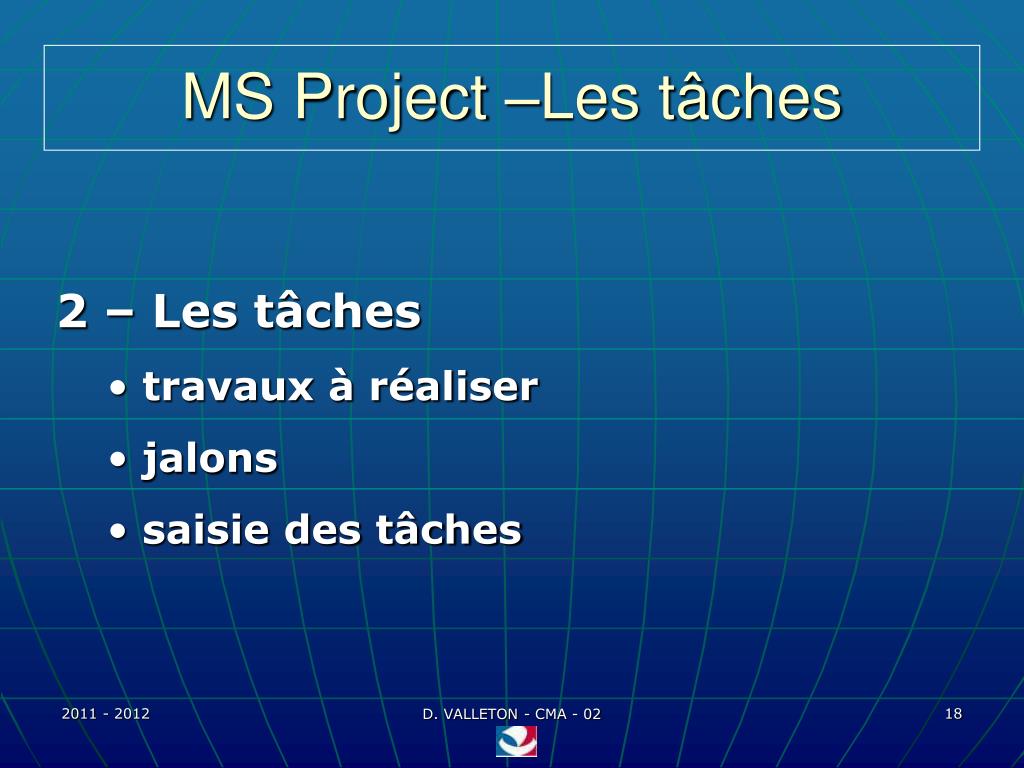 MS Project –Les tâches

2 – Les tâches

• travaux à réaliser

• jalons

• saisie des tâches

2011 - 2012

D. VALLETON - CMA - 02

18